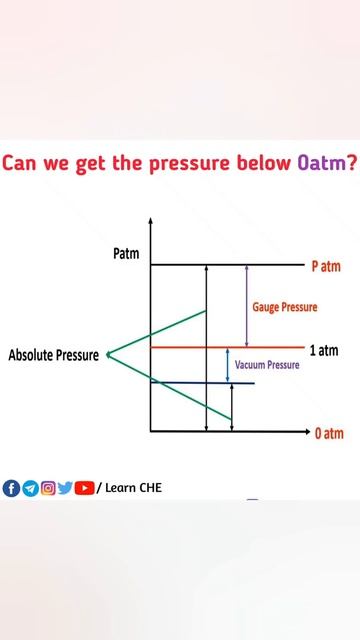 Can we get the pressure below 0atm?

Patm

P atm

Gauge Pressure

Absolute Pressure

1 atm

Vacuum Pressure

0 atm

/ Learn CHE